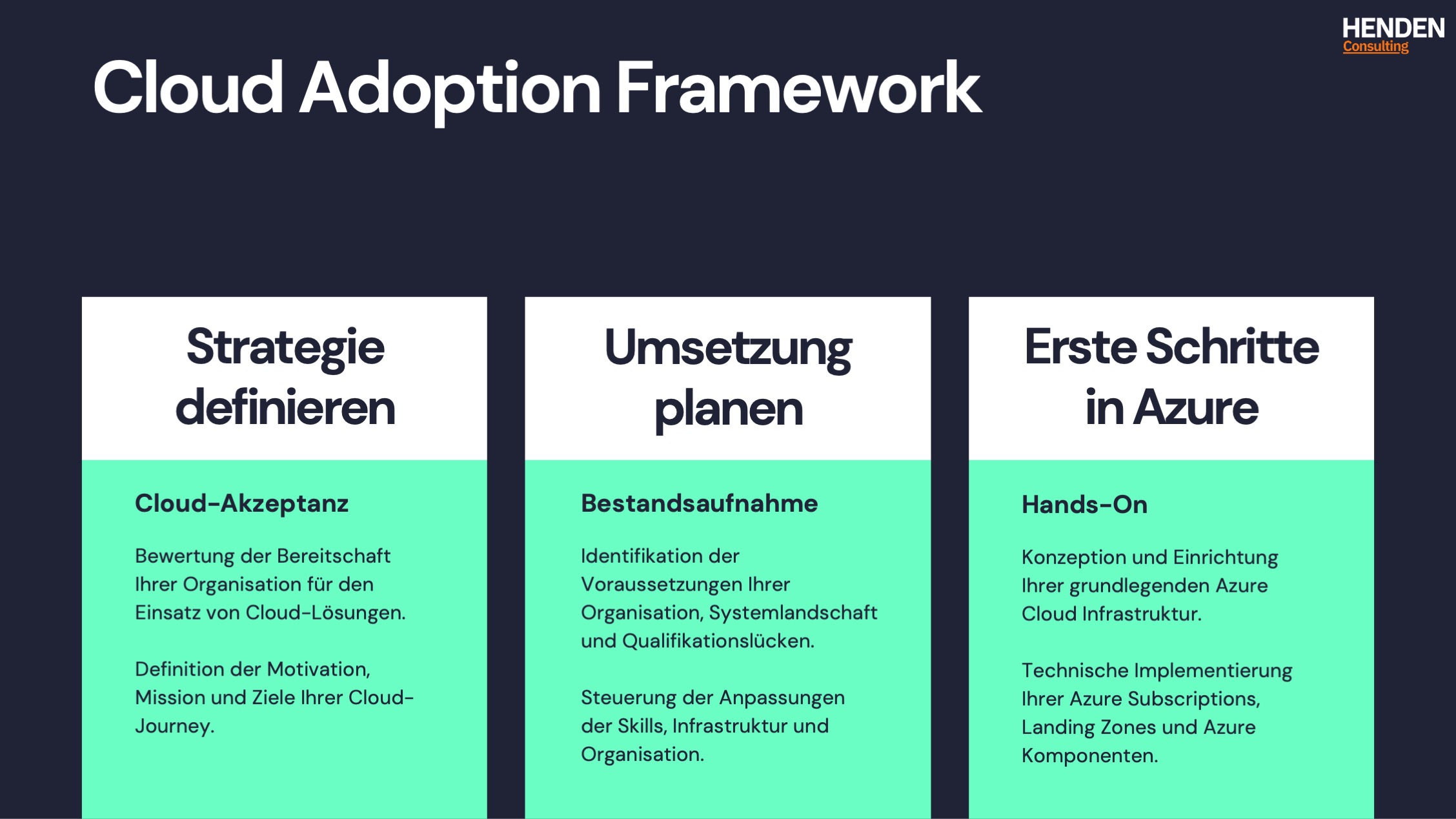 HENDEN
Consulting

Cloud Adoption Framework

Strategie definieren

Cloud-Akzeptanz

Bewertung der Bereitschaft Ihrer Organisation für den Einsatz von Cloud-Lösungen.

Definition der Motivation, Mission und Ziele Ihrer Cloud-Journey.

Umsetzung planen

Bestandsaufnahme

Identifikation der Voraussetzungen Ihrer Organisation, Systemlandschaft und Qualifikationslücken.

Steuerung der Anpassungen der Skills, Infrastruktur und Organisation.

Erste Schritte in Azure

Hands-On

Konzeption und Einrichtung Ihrer grundlegenden Azure Cloud Infrastruktur.

Technische Implementierung Ihrer Azure Subscriptions, Landing Zones und Azure Komponenten.